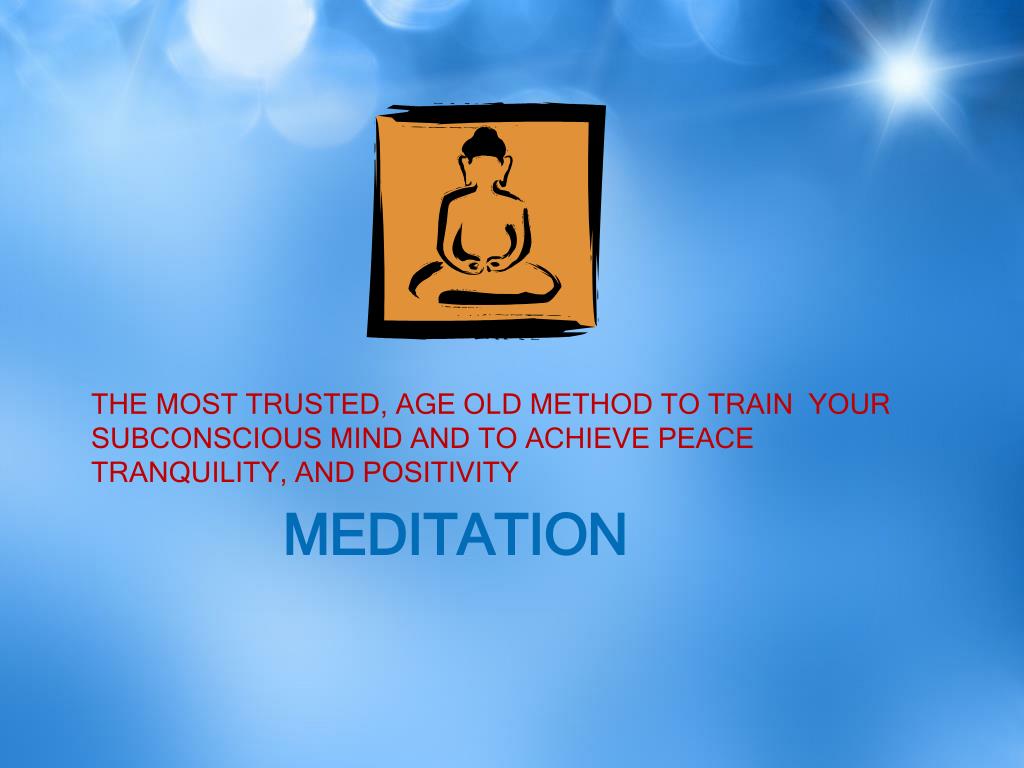 THE MOST TRUSTED, AGE OLD METHOD TO TRAIN YOUR SUBCONSCIOUS MIND AND TO ACHIEVE PEACE TRANQUILITY, AND POSITIVITY

MEDITATION